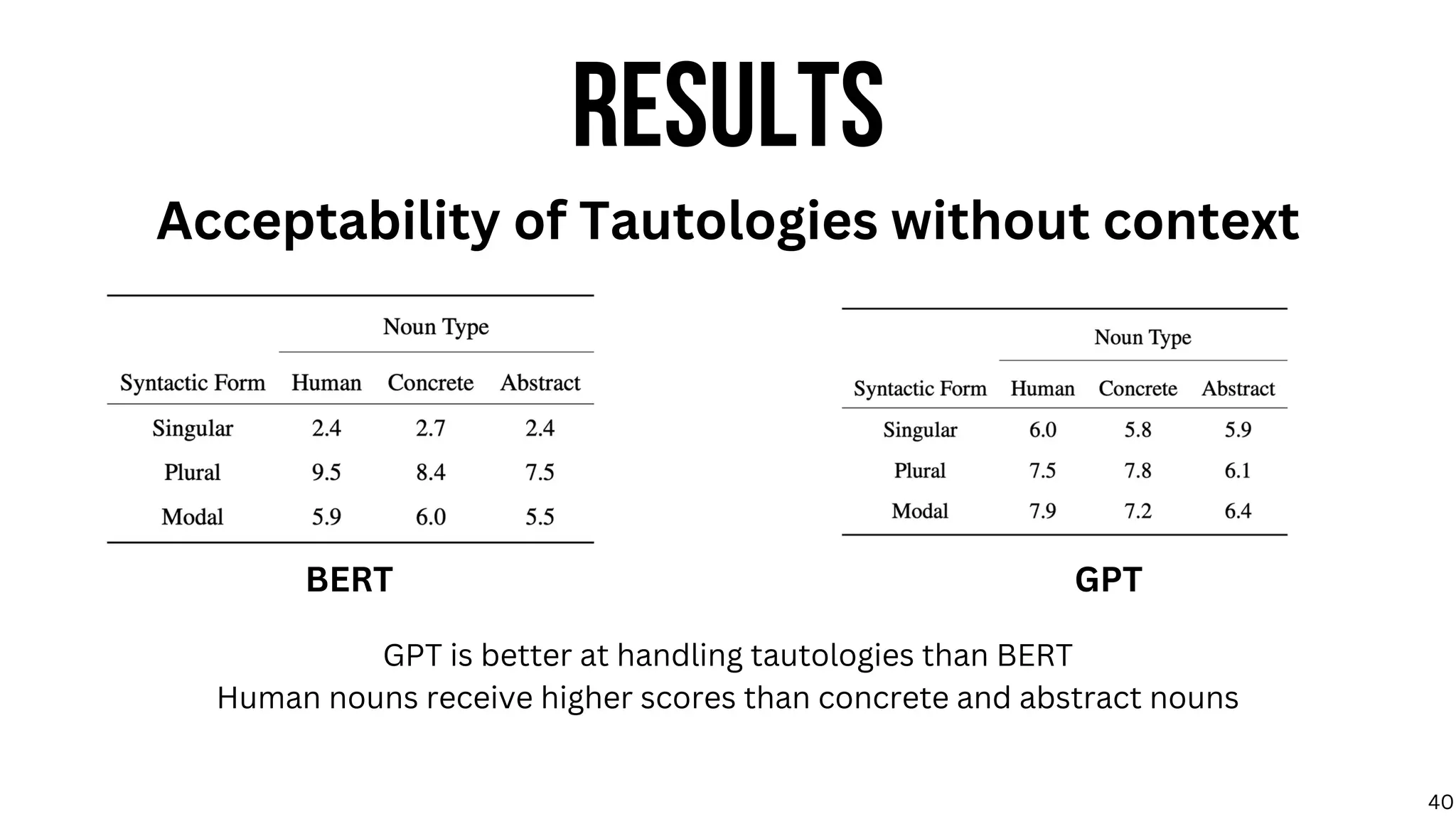 RESULTS

Acceptability of Tautologies without context

| | Noun Type | | |
|---|---|---|---|
| Syntactic Form | Human | Concrete | Abstract |
| Singular | 2.4 | 2.7 | 2.4 |
| Plural | 9.5 | 8.4 | 7.5 |
| Modal | 5.9 | 6.0 | 5.5 |

BERT

| | Noun Type | | |
|---|---|---|---|
| Syntactic Form | Human | Concrete | Abstract |
| Singular | 6.0 | 5.8 | 5.9 |
| Plural | 7.5 | 7.8 | 6.1 |
| Modal | 7.9 | 7.2 | 6.4 |

GPT

GPT is better at handling tautologies than BERT
Human nouns receive higher scores than concrete and abstract nouns

40